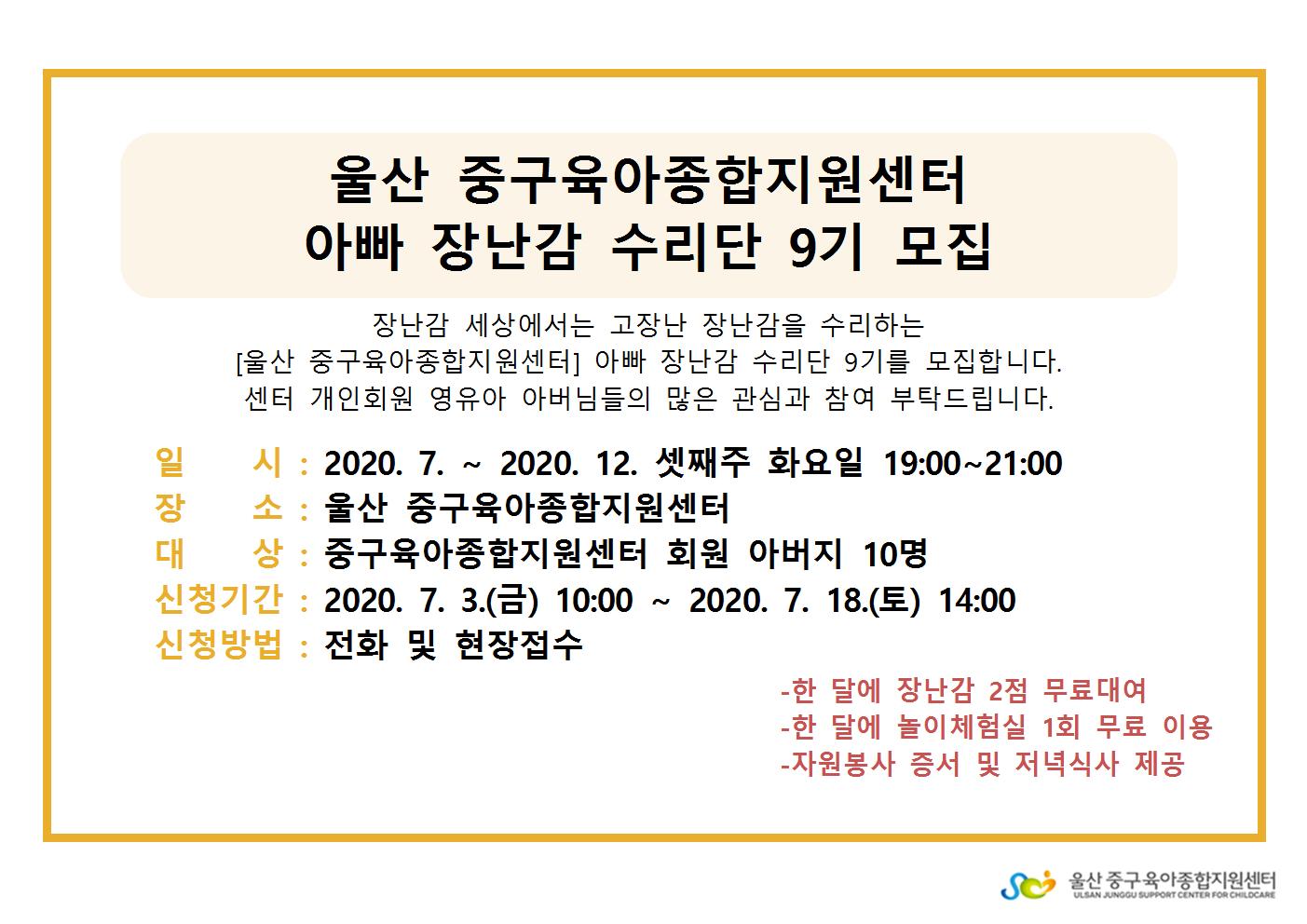 울산 중구육아종합지원센터
아빠 장난감 수리단 9기 모집

장난감 세상에서는 고장난 장난감을 수리하는
[울산 중구육아종합지원센터] 아빠 장난감 수리단 9기를 모집합니다.
센터 개인회원 영유아 아버님들의 많은 관심과 참여 부탁드립니다.

일　　시 : 2020. 7. ~ 2020. 12. 셋째주 화요일 19:00~21:00
장　　소 : 울산 중구육아종합지원센터
대　　상 : 중구육아종합지원센터 회원 아버지 10명
신청기간 : 2020. 7. 3.(금) 10:00 ~ 2020. 7. 18.(토) 14:00
신청방법 : 전화 및 현장접수

-한 달에 장난감 2점 무료대여
-한 달에 놀이체험실 1회 무료 이용
-자원봉사 증서 및 저녁식사 제공

울산 중구육아종합지원센터
ULSAN JUNGGU SUPPORT CENTER FOR CHILDCARE